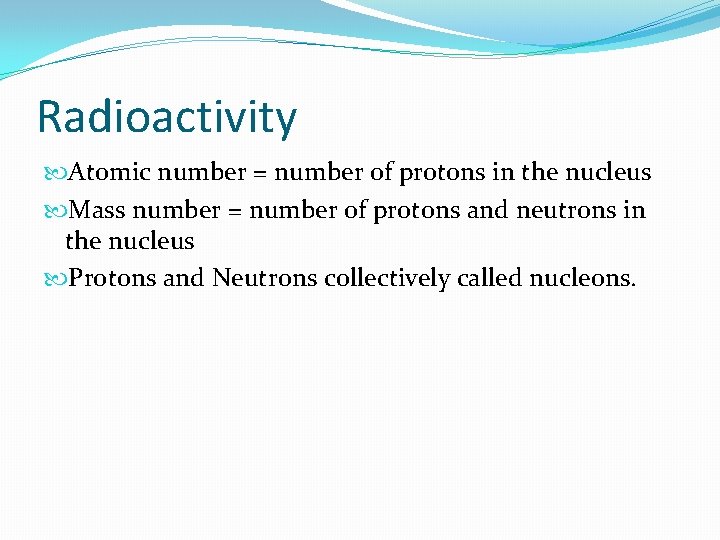 Radioactivity

Atomic number = number of protons in the nucleus

Mass number = number of protons and neutrons in the nucleus

Protons and Neutrons collectively called nucleons.